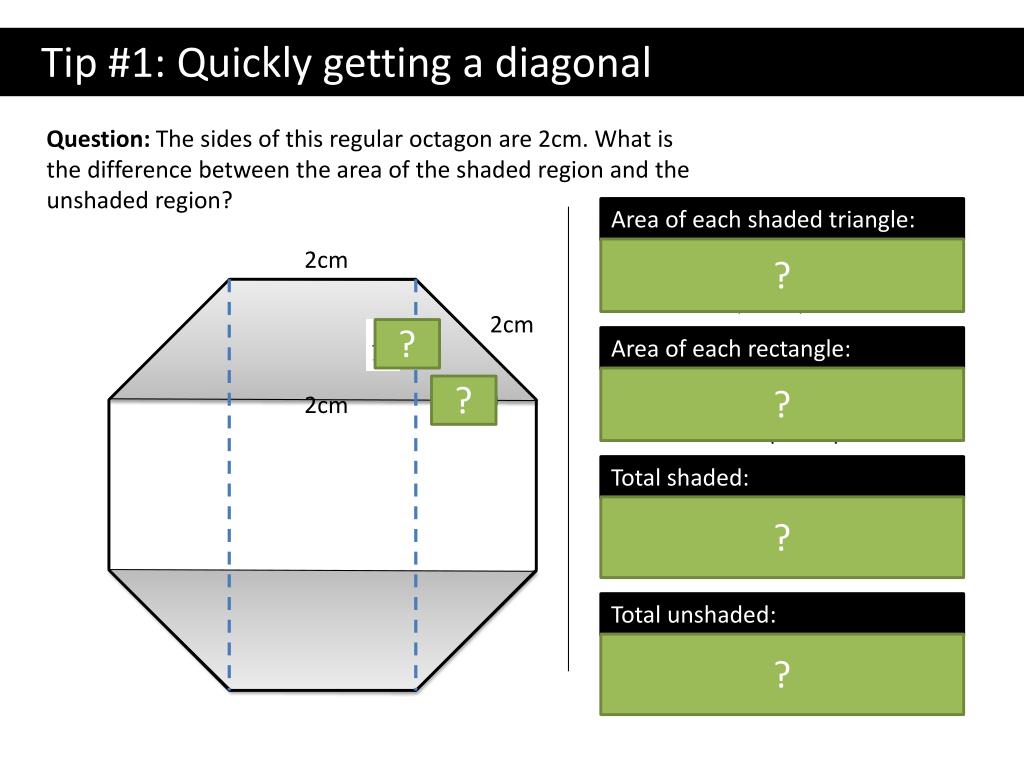 Tip #1: Quickly getting a diagonal

**Question:** The sides of this regular octagon are 2cm. What is the difference between the area of the shaded region and the unshaded region?

2cm

2cm

?

2cm

?

Area of each shaded triangle:

?

Area of each rectangle:

?

Total shaded:

?

Total unshaded:

?